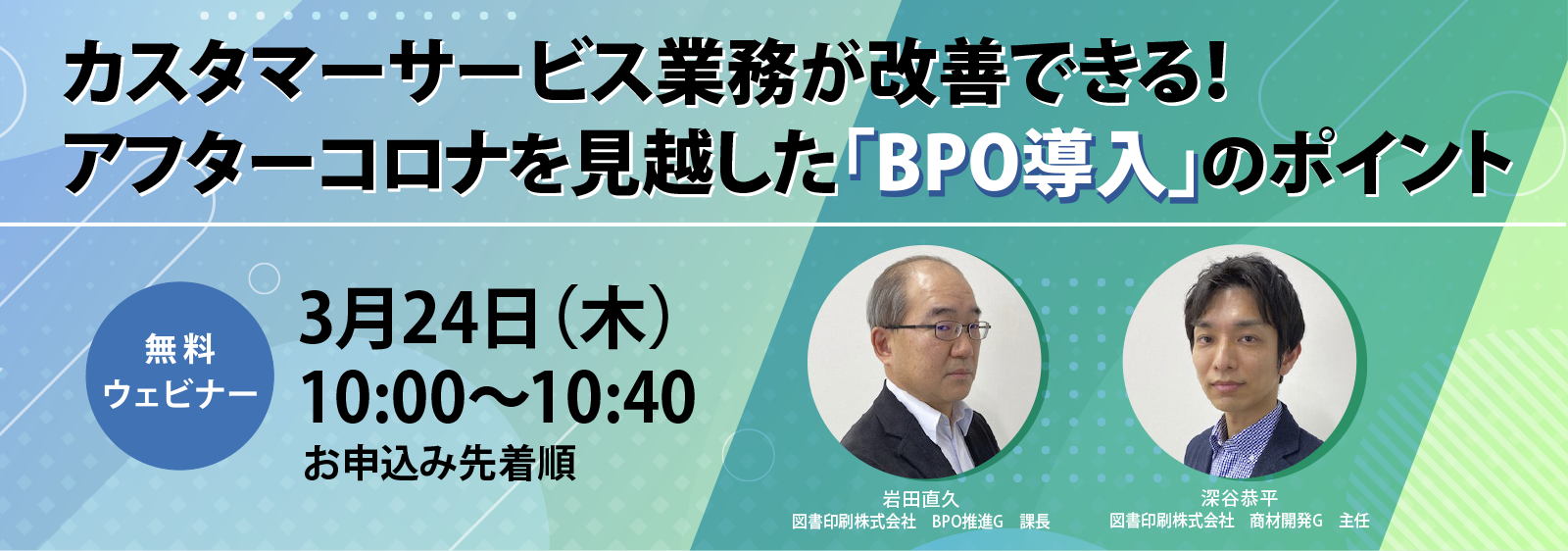 カスタマーサービス業務が改善できる！
アフターコロナを見越した「BPO導入」のポイント

無料
ウェビナー

3月24日（木）
10:00～10:40
お申込み先着順

岩田直久
図書印刷株式会社　BPO推進G　課長

深谷恭平
図書印刷株式会社　商材開発G　主任